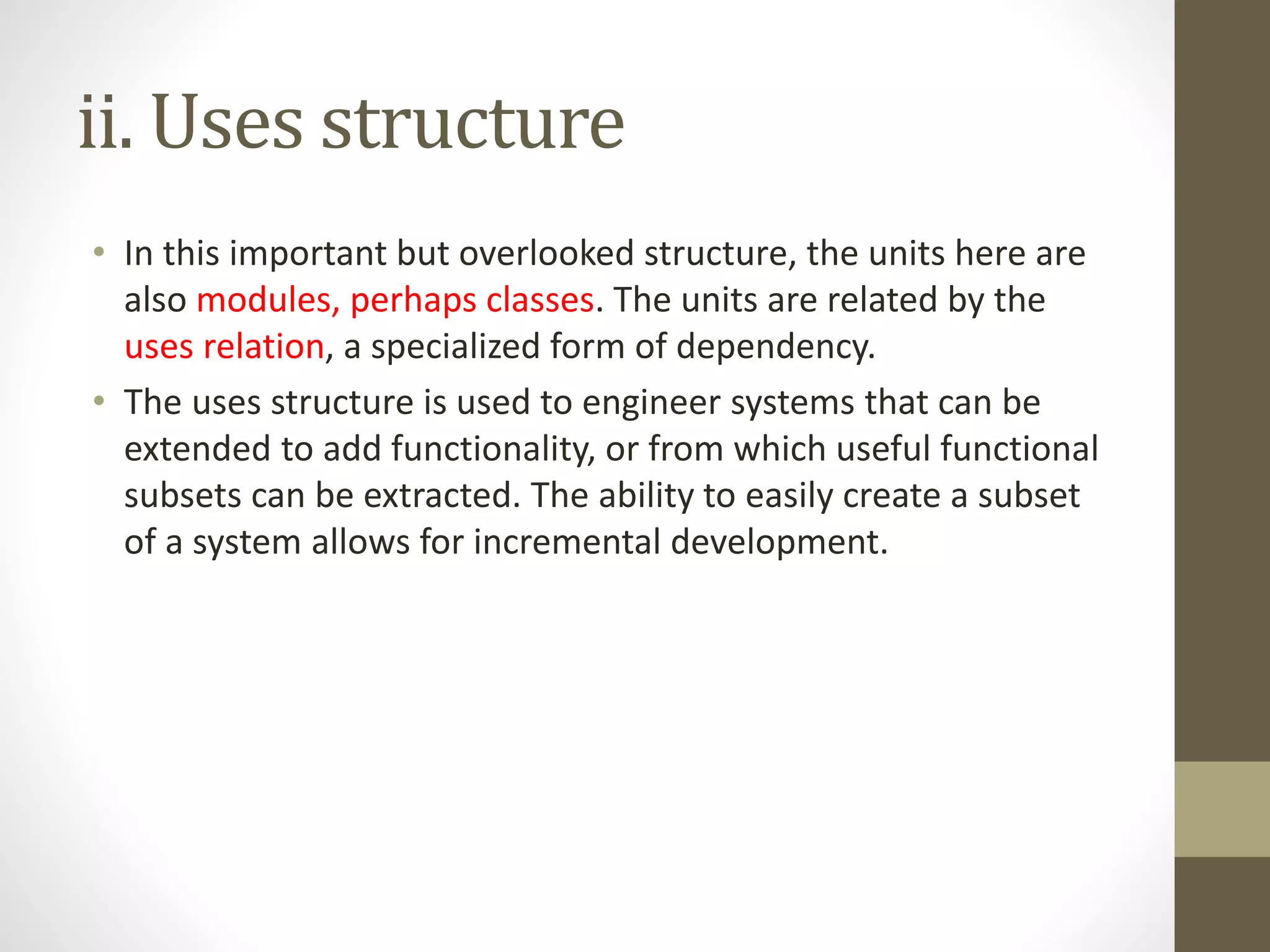 ii. Uses structure

• In this important but overlooked structure, the units here are also modules, perhaps classes. The units are related by the uses relation, a specialized form of dependency.

• The uses structure is used to engineer systems that can be extended to add functionality, or from which useful functional subsets can be extracted. The ability to easily create a subset of a system allows for incremental development.